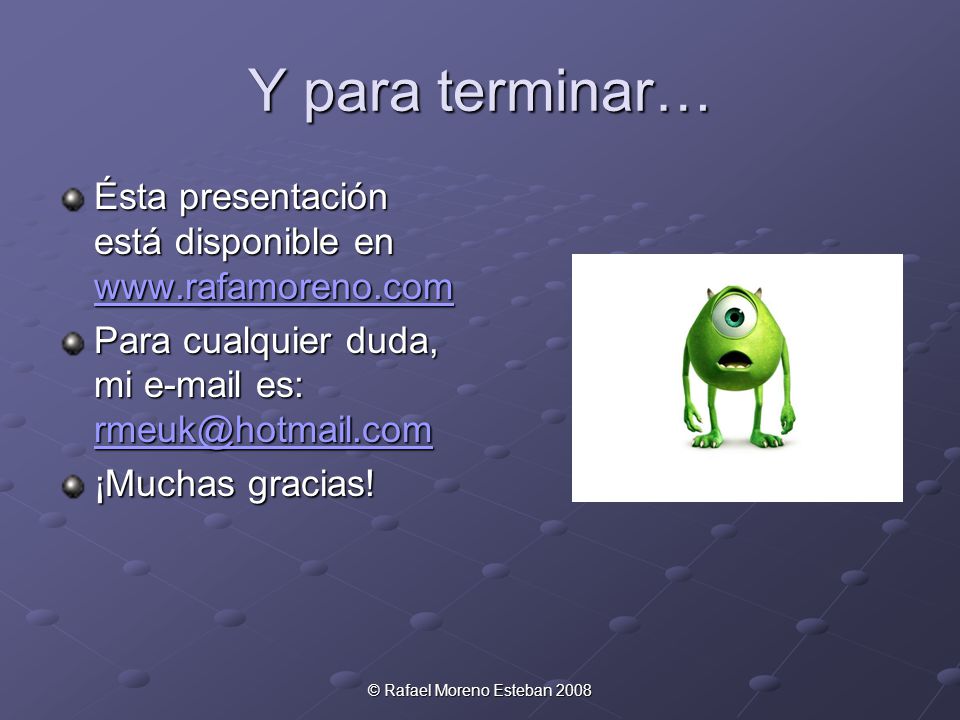 Y para terminar…

Ésta presentación está disponible en www.rafamoreno.com

Para cualquier duda, mi e-mail es: rmeuk@hotmail.com

¡Muchas gracias!

© Rafael Moreno Esteban 2008